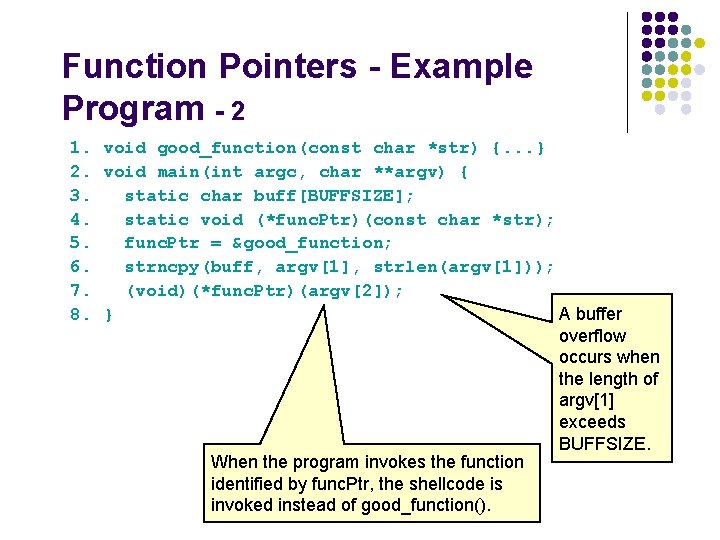 Function Pointers - Example Program - 2

1. void good_function(const char *str) {...}
2. void main(int argc, char **argv) {
3.   static char buff[BUFFSIZE];
4.   static void (*funcPtr)(const char *str);
5.   funcPtr = &good_function;
6.   strncpy(buff, argv[1], strlen(argv[1]));
7.   (void)(*funcPtr)(argv[2]);
8. }

A buffer overflow occurs when the length of argv[1] exceeds BUFFSIZE.

When the program invokes the function identified by funcPtr, the shellcode is invoked instead of good_function().